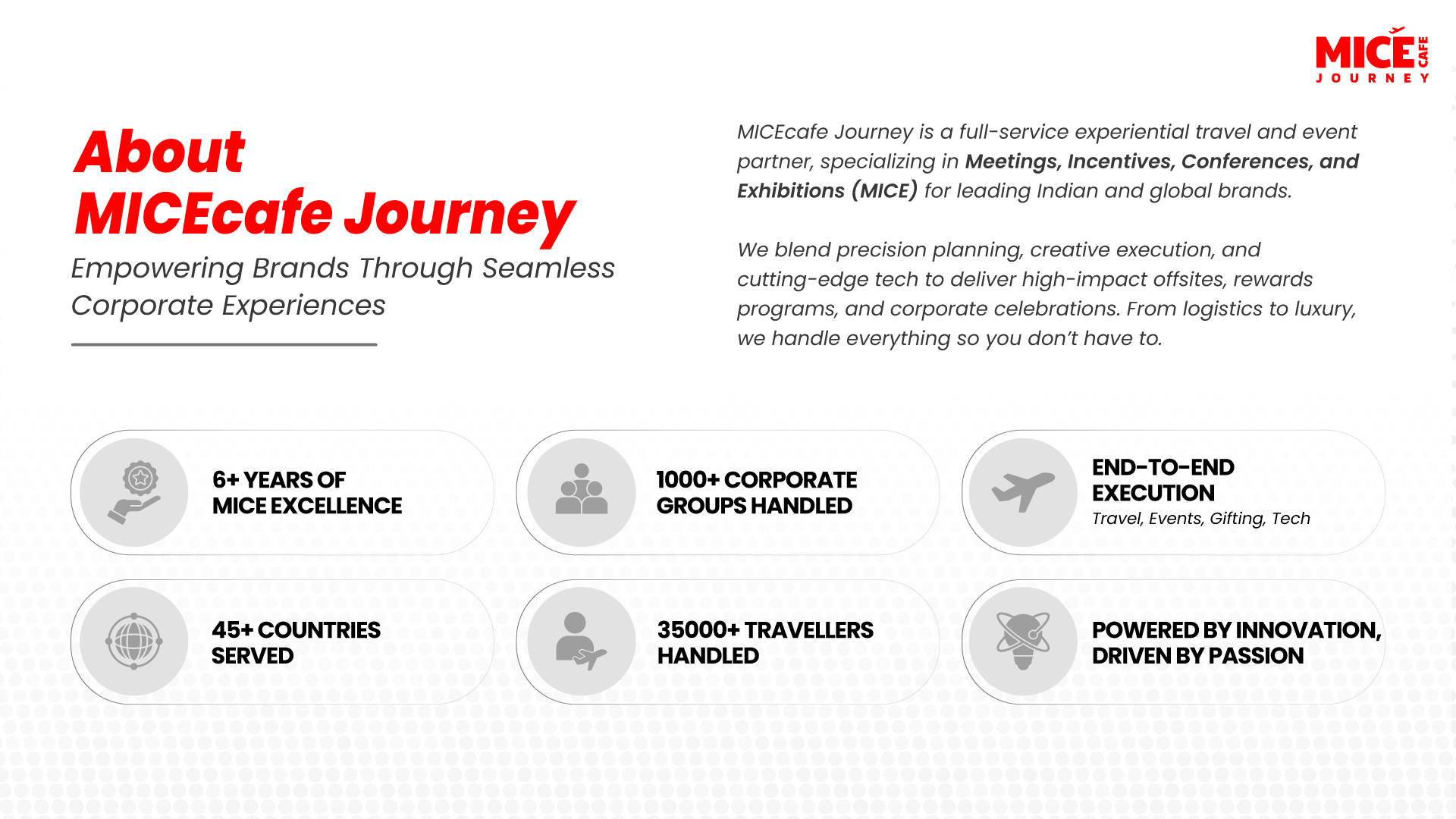 MICE CAFE
JOURNEY

About
MICEcafe Journey

Empowering Brands Through Seamless Corporate Experiences

MICEcafe Journey is a full-service experiential travel and event partner, specializing in Meetings, Incentives, Conferences, and Exhibitions (MICE) for leading Indian and global brands.

We blend precision planning, creative execution, and cutting-edge tech to deliver high-impact offsites, rewards programs, and corporate celebrations. From logistics to luxury, we handle everything so you don't have to.

6+ YEARS OF MICE EXCELLENCE

1000+ CORPORATE GROUPS HANDLED

END-TO-END EXECUTION
Travel, Events, Gifting, Tech

45+ COUNTRIES SERVED

35000+ TRAVELLERS HANDLED

POWERED BY INNOVATION, DRIVEN BY PASSION